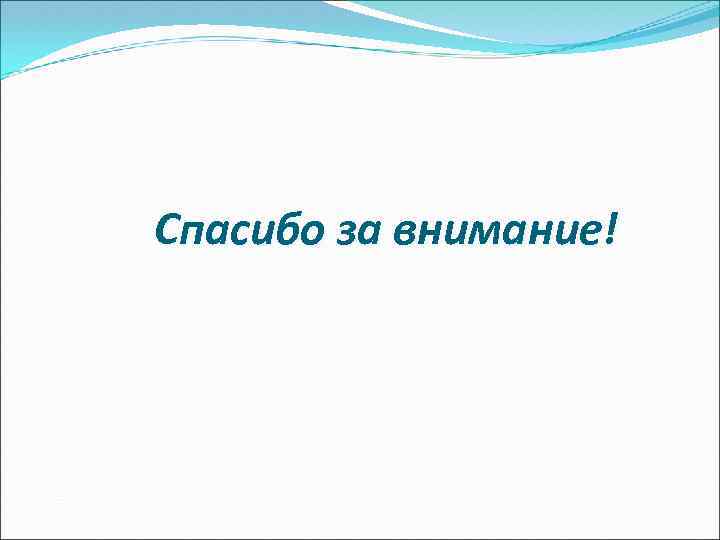 Спасибо за внимание!